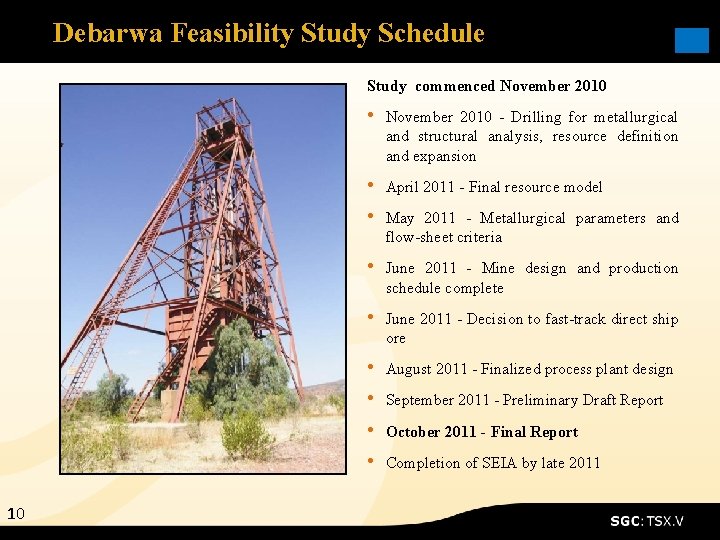 Debarwa Feasibility Study Schedule

Study commenced November 2010

• November 2010 - Drilling for metallurgical and structural analysis, resource definition and expansion

• April 2011 - Final resource model

• May 2011 - Metallurgical parameters and flow-sheet criteria

• June 2011 - Mine design and production schedule complete

• June 2011 - Decision to fast-track direct ship ore

• August 2011 - Finalized process plant design

• September 2011 - Preliminary Draft Report

• October 2011 - Final Report

• Completion of SEIA by late 2011

10

SGC: TSX.V